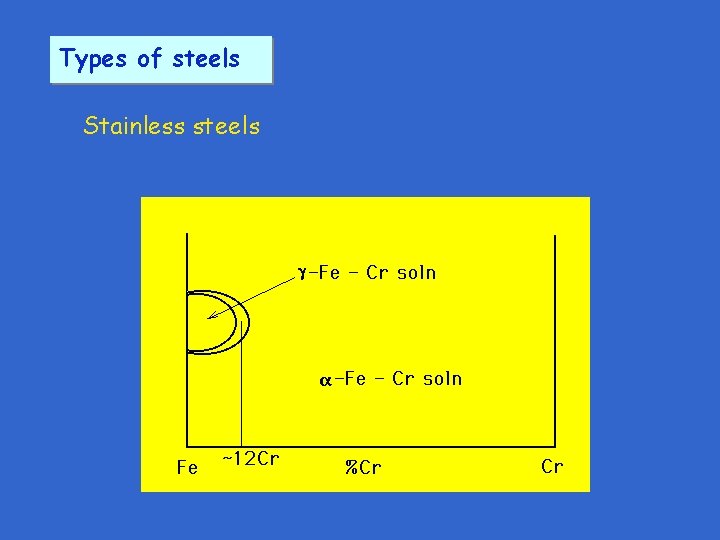 Types of steels

Stainless steels

$\gamma$-Fe – Cr soln

$\alpha$-Fe – Cr soln

Fe

~12Cr

%Cr

Cr